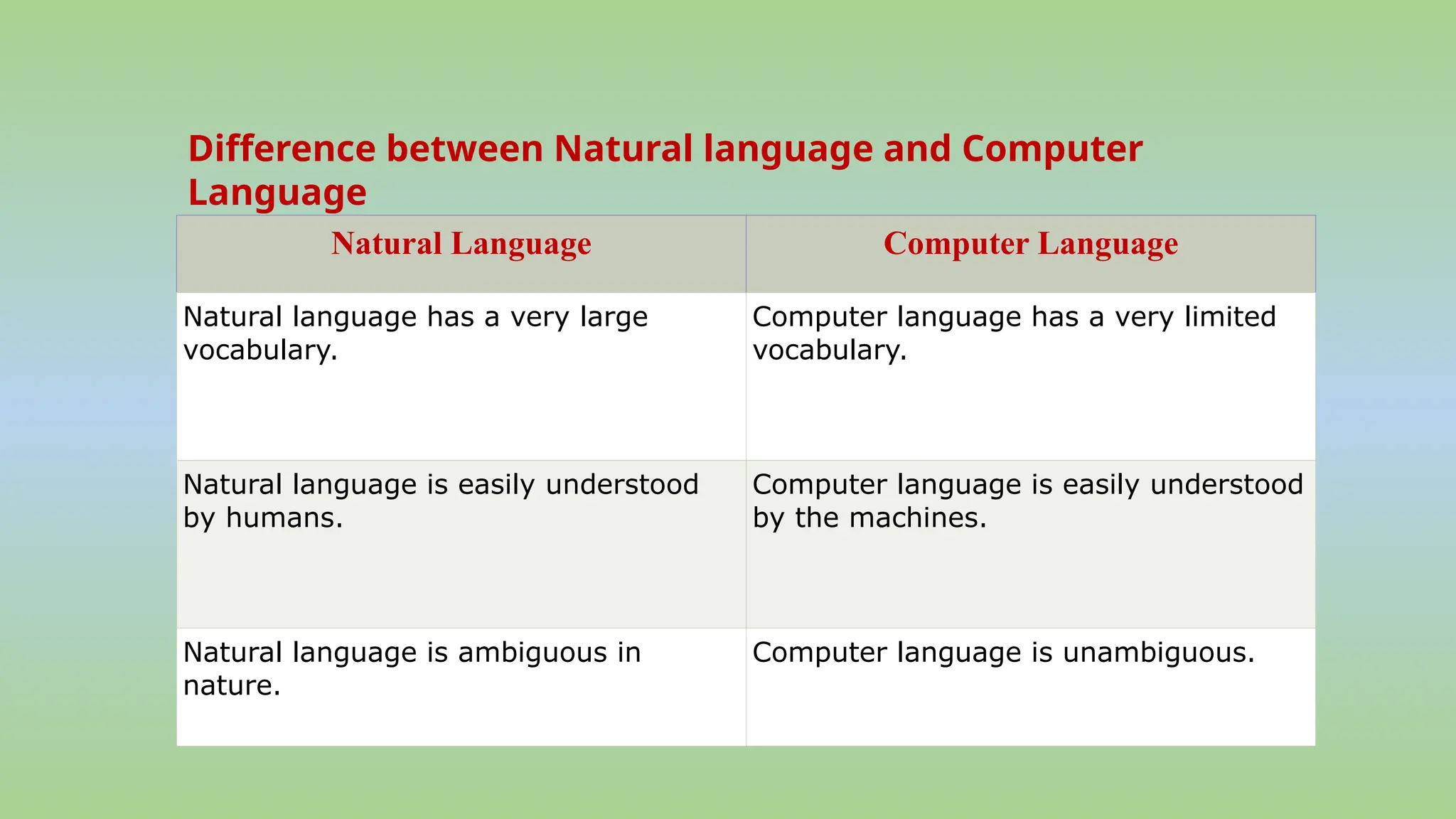 Difference between Natural language and Computer Language

| Natural Language | Computer Language |
|---|---|
| Natural language has a very large vocabulary. | Computer language has a very limited vocabulary. |
| Natural language is easily understood by humans. | Computer language is easily understood by the machines. |
| Natural language is ambiguous in nature. | Computer language is unambiguous. |